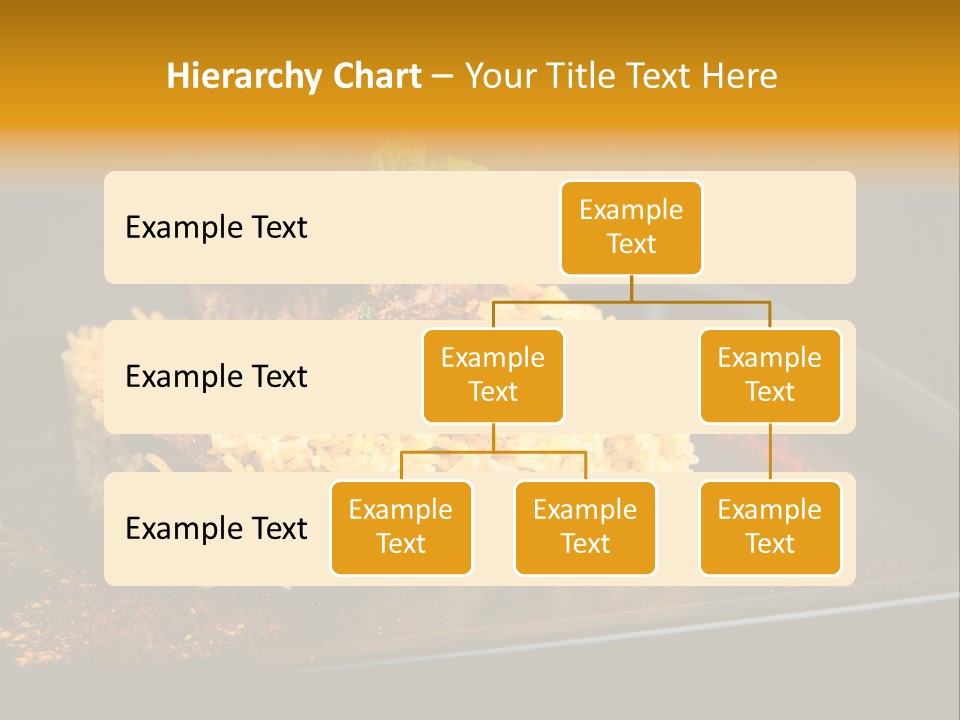 Hierarchy Chart – Your Title Text Here

Example Text

Example Text

Example Text

Example Text

Example Text

Example Text

Example Text

Example Text

Example Text